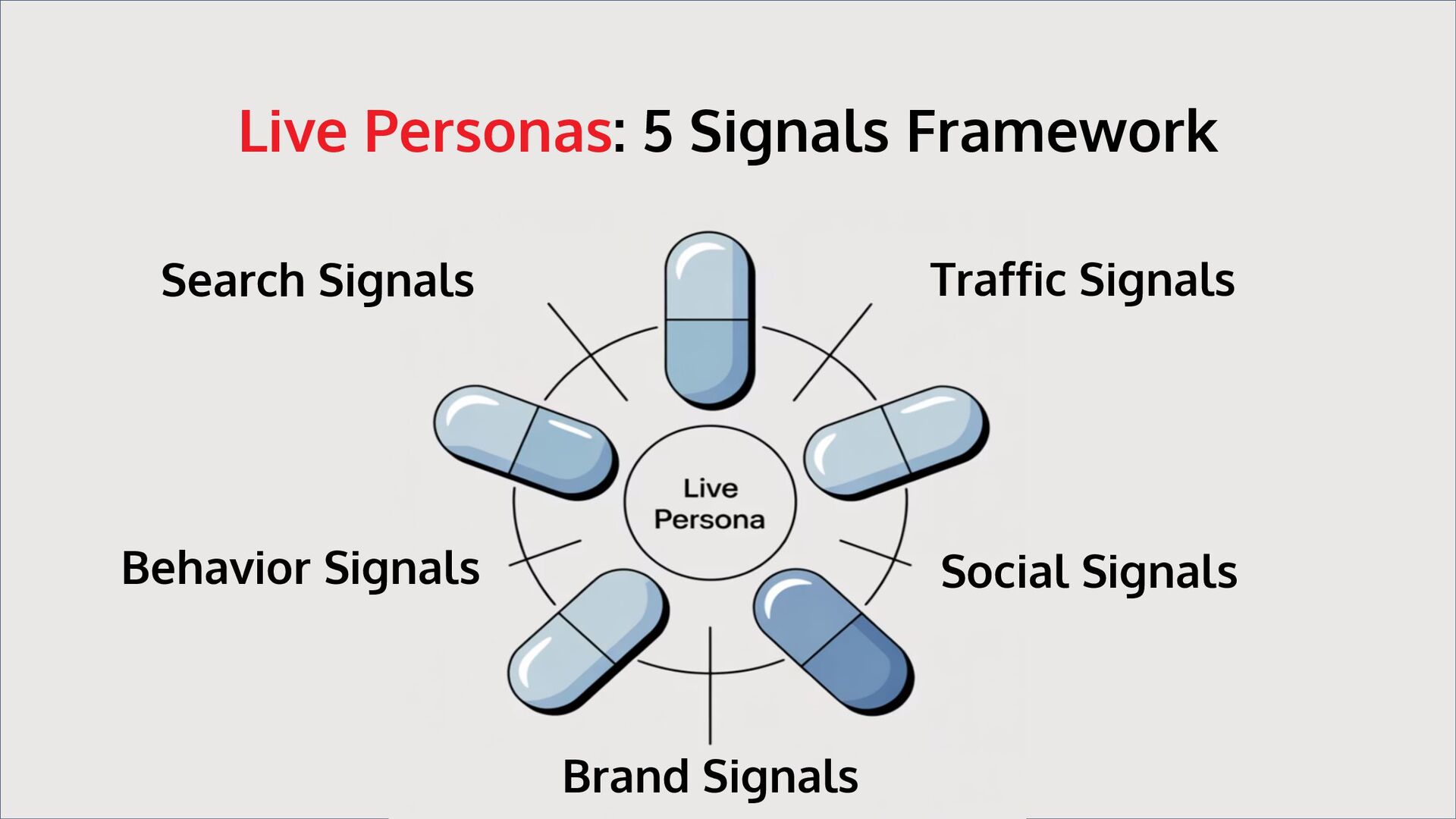 Live Personas: 5 Signals Framework

Search Signals

Traffic Signals

Live Persona

Behavior Signals

Social Signals

Brand Signals